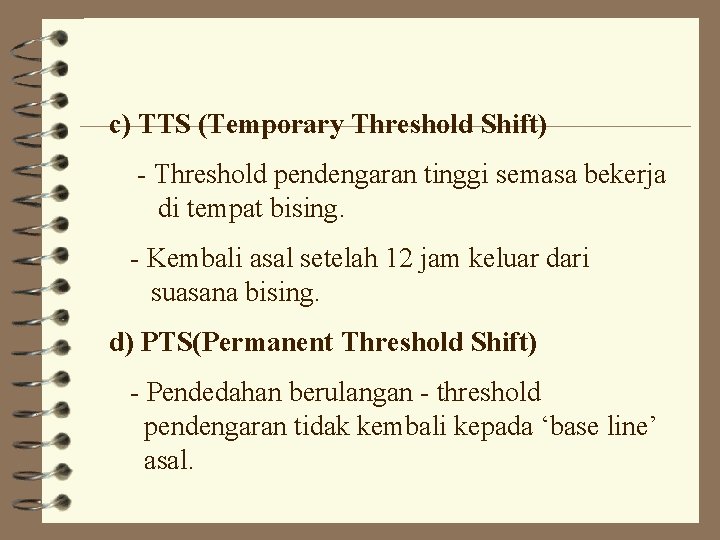 c) TTS (Temporary Threshold Shift)

- Threshold pendengaran tinggi semasa bekerja di tempat bising.

- Kembali asal setelah 12 jam keluar dari suasana bising.

d) PTS(Permanent Threshold Shift)

- Pendedahan berulangan - threshold pendengaran tidak kembali kepada ‘base line’ asal.